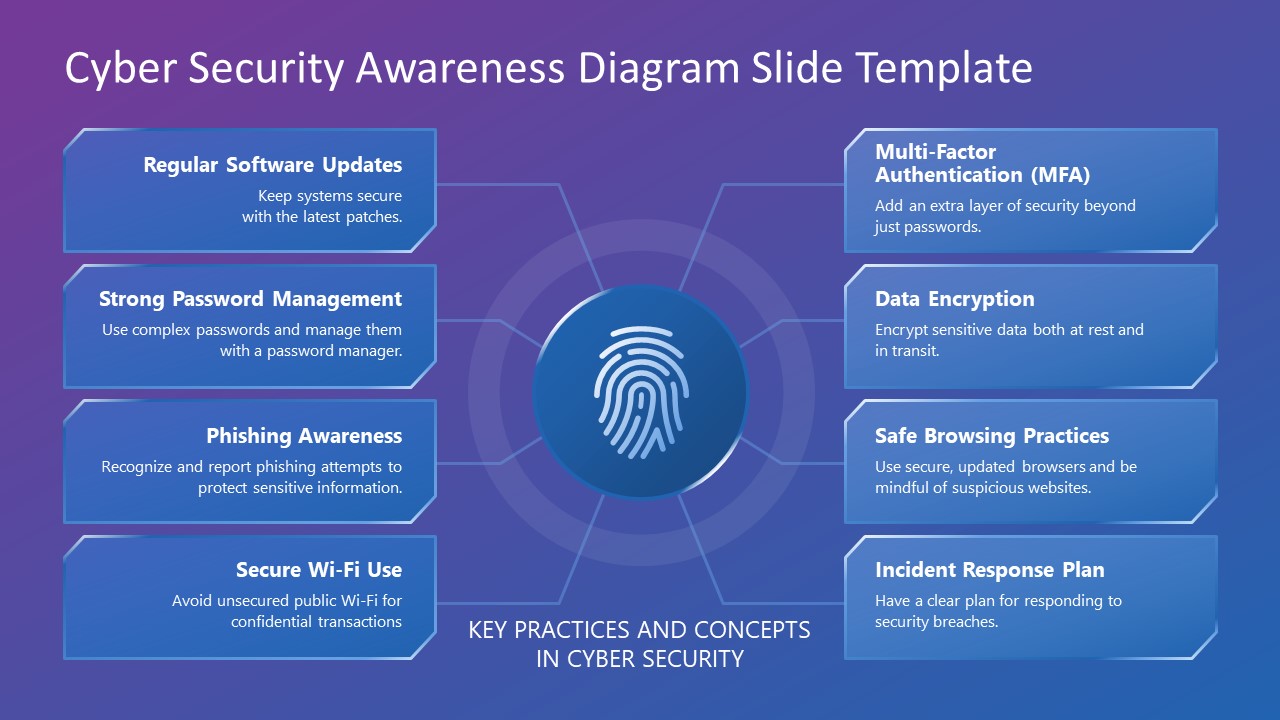 Cyber Security Awareness Diagram Slide Template

Regular Software Updates
Keep systems secure with the latest patches.

Strong Password Management
Use complex passwords and manage them with a password manager.

Phishing Awareness
Recognize and report phishing attempts to protect sensitive information.

Secure Wi-Fi Use
Avoid unsecured public Wi-Fi for confidential transactions

Multi-Factor Authentication (MFA)
Add an extra layer of security beyond just passwords.

Data Encryption
Encrypt sensitive data both at rest and in transit.

Safe Browsing Practices
Use secure, updated browsers and be mindful of suspicious websites.

Incident Response Plan
Have a clear plan for responding to security breaches.

KEY PRACTICES AND CONCEPTS IN CYBER SECURITY